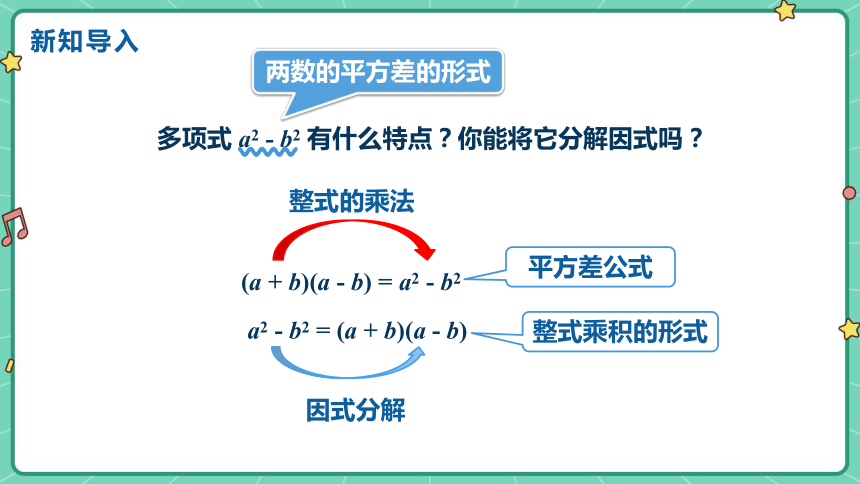 新知导入

两数的平方差的形式

多项式 $a^2 - b^2$ 有什么特点？你能将它分解因式吗？

整式的乘法

$(a + b)(a - b) = a^2 - b^2$

平方差公式

$a^2 - b^2 = (a + b)(a - b)$

整式乘积的形式

因式分解